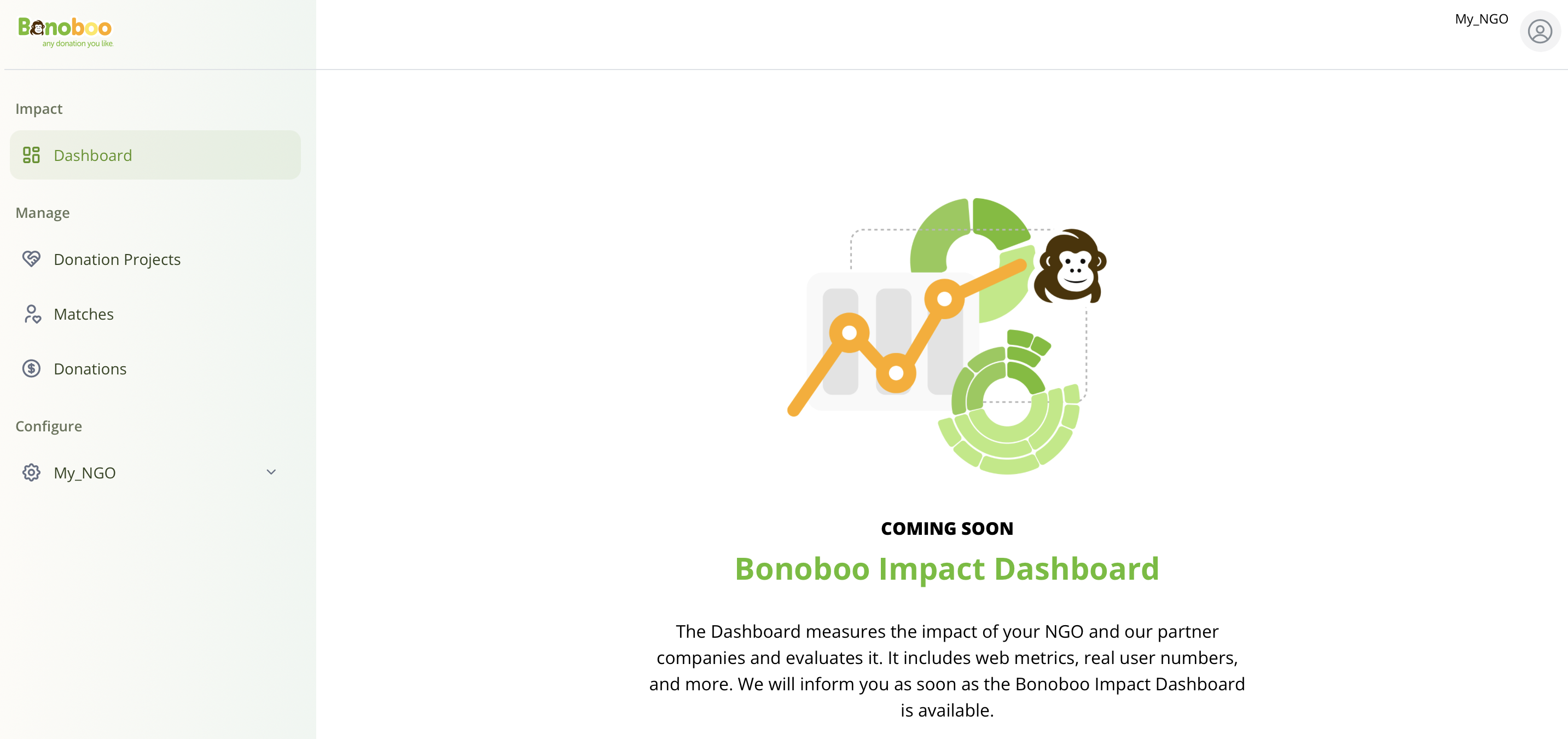 Bonoboo
any donation you like.

My_NGO

Impact

Dashboard

Manage

Donation Projects

Matches

Donations

Configure

My_NGO

COMING SOON

Bonoboo Impact Dashboard

The Dashboard measures the impact of your NGO and our partner companies and evaluates it. It includes web metrics, real user numbers, and more. We will inform you as soon as the Bonoboo Impact Dashboard is available.